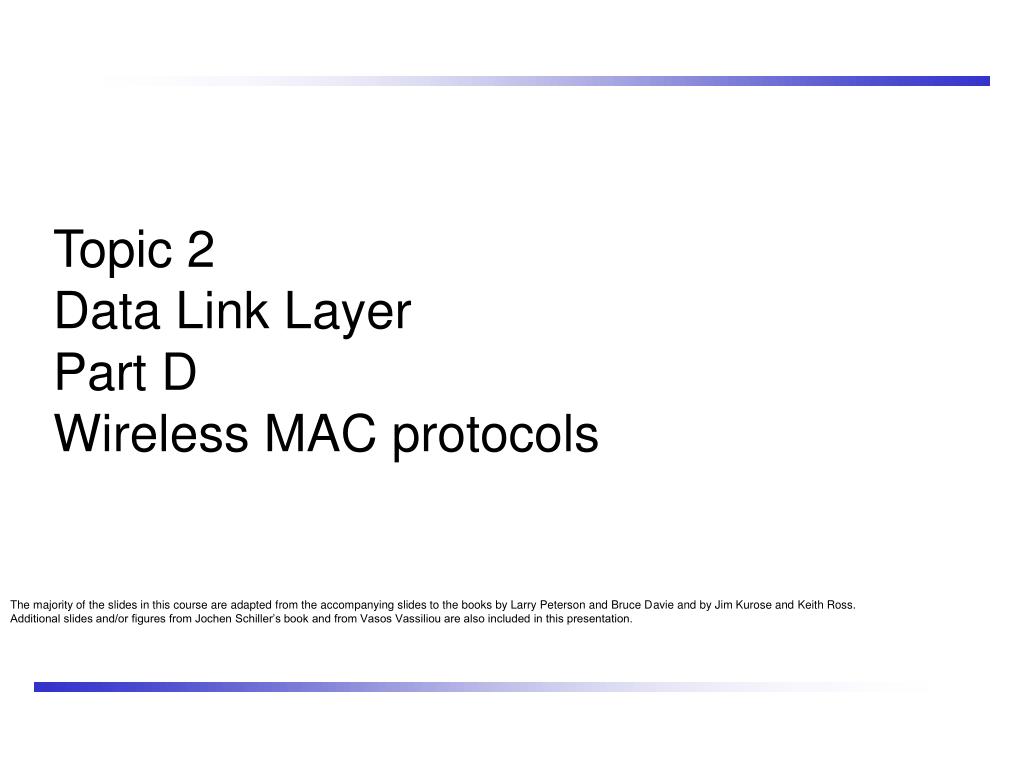 Topic 2
Data Link Layer
Part D
Wireless MAC protocols

The majority of the slides in this course are adapted from the accompanying slides to the books by Larry Peterson and Bruce Davie and by Jim Kurose and Keith Ross. Additional slides and/or figures from Jochen Schiller's book and from Vasos Vassiliou are also included in this presentation.